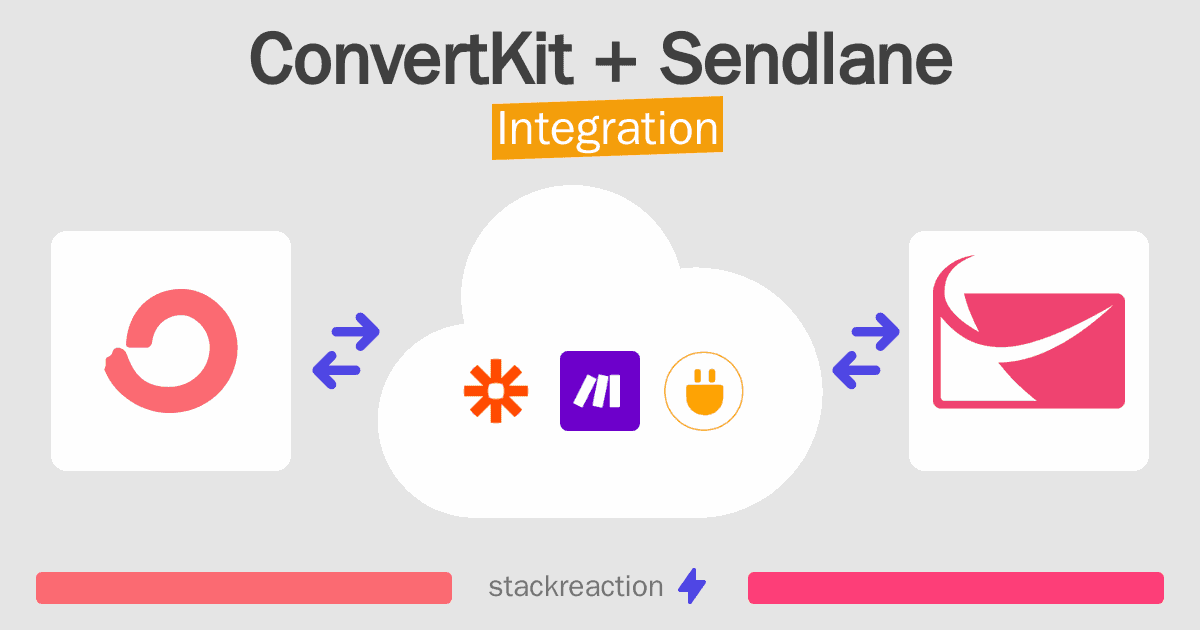 ConvertKit + Sendlane
Integration

stackreaction